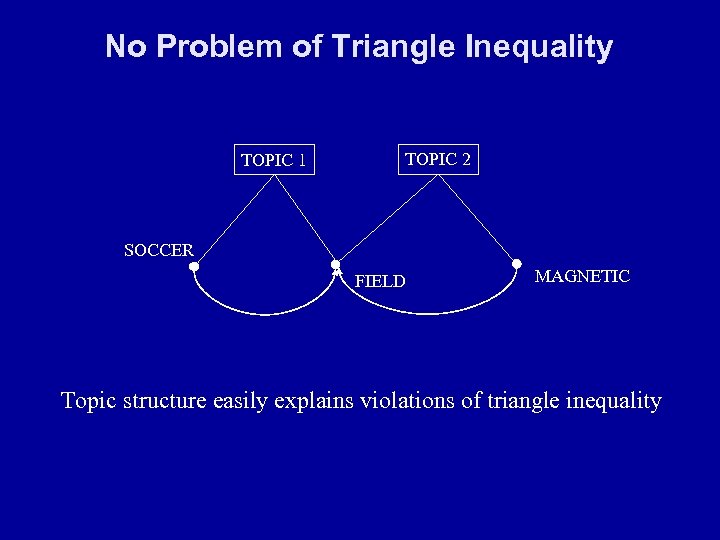 No Problem of Triangle Inequality

TOPIC 1

TOPIC 2

SOCCER

FIELD

MAGNETIC

Topic structure easily explains violations of triangle inequality